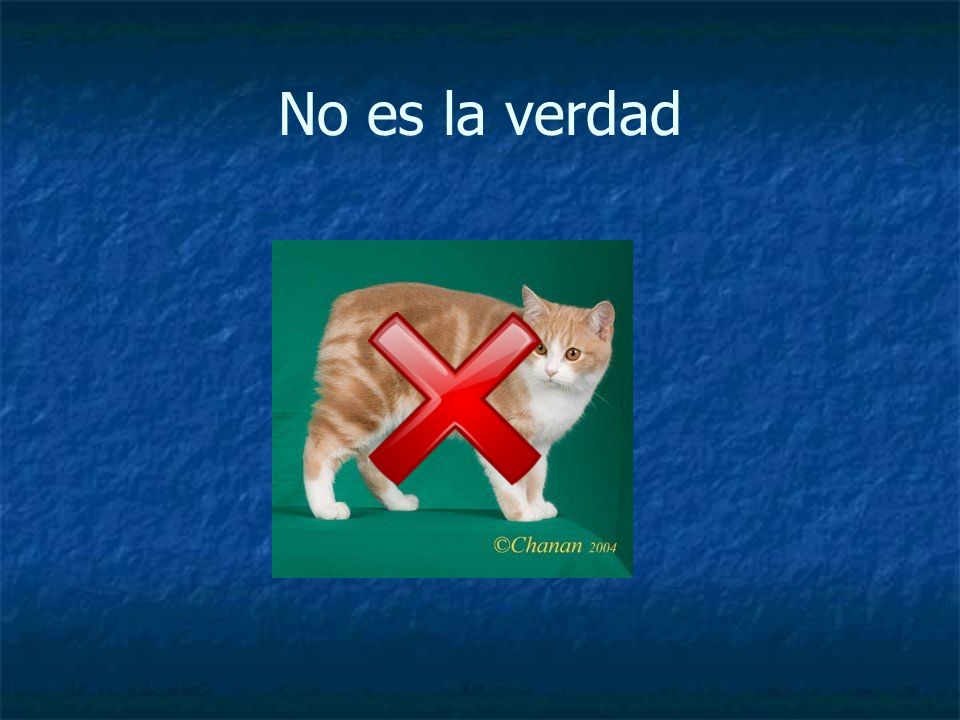 No es la verdad

©Chanan 2004